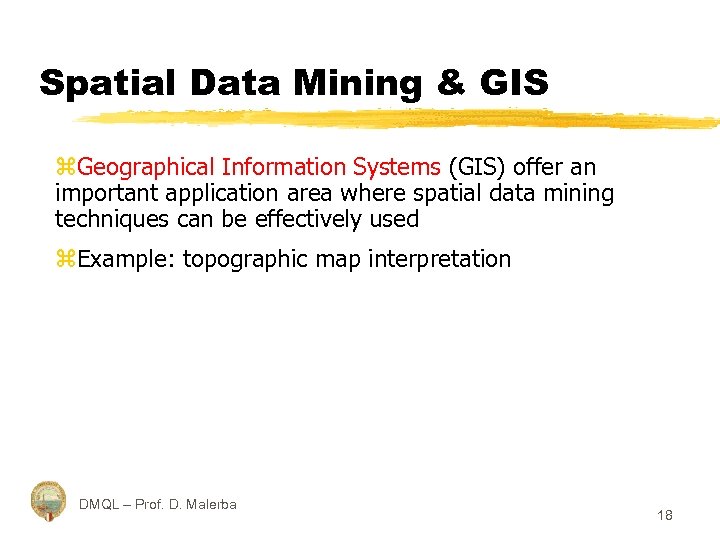 Spatial Data Mining & GIS

⌘Geographical Information Systems (GIS) offer an important application area where spatial data mining techniques can be effectively used

⌘Example: topographic map interpretation

DMQL – Prof. D. Malerba

18